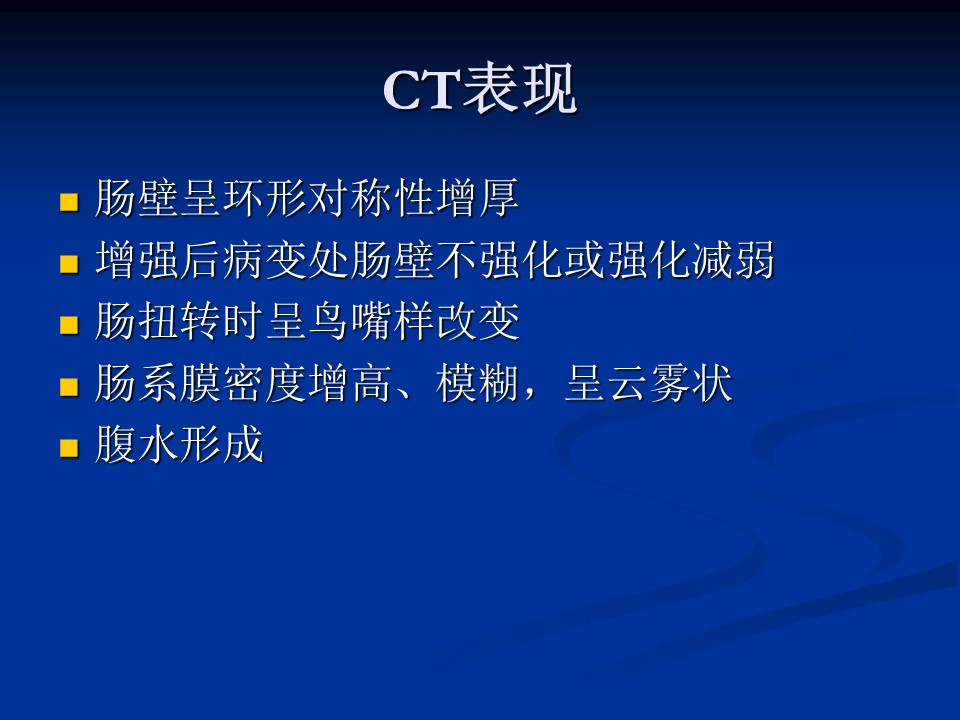 CT表现

- 肠壁呈环形对称性增厚
- 增强后病变处肠壁不强化或强化减弱
- 肠扭转时呈鸟嘴样改变
- 肠系膜密度增高、模糊，呈云雾状
- 腹水形成